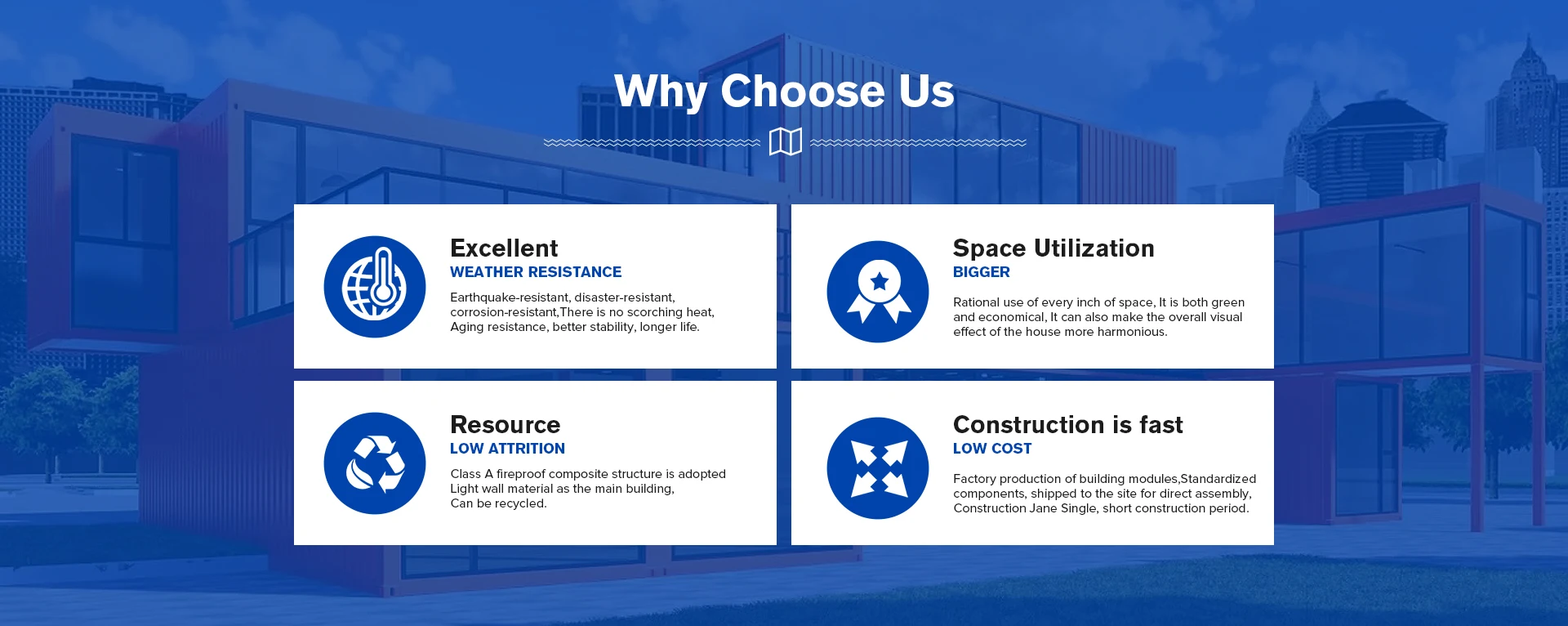 Why Choose Us

Excellent
WEATHER RESISTANCE
Earthquake-resistant, disaster-resistant, corrosion-resistant,There is no scorching heat, Aging resistance, better stability, longer life.

Space Utilization
BIGGER
Rational use of every inch of space, It is both green and economical, It can also make the overall visual effect of the house more harmonious.

Resource
LOW ATTRITION
Class A fireproof composite structure is adopted Light wall material as the main building, Can be recycled.

Construction is fast
LOW COST
Factory production of building modules,Standardized components, shipped to the site for direct assembly, Construction Jane Single, short construction period.